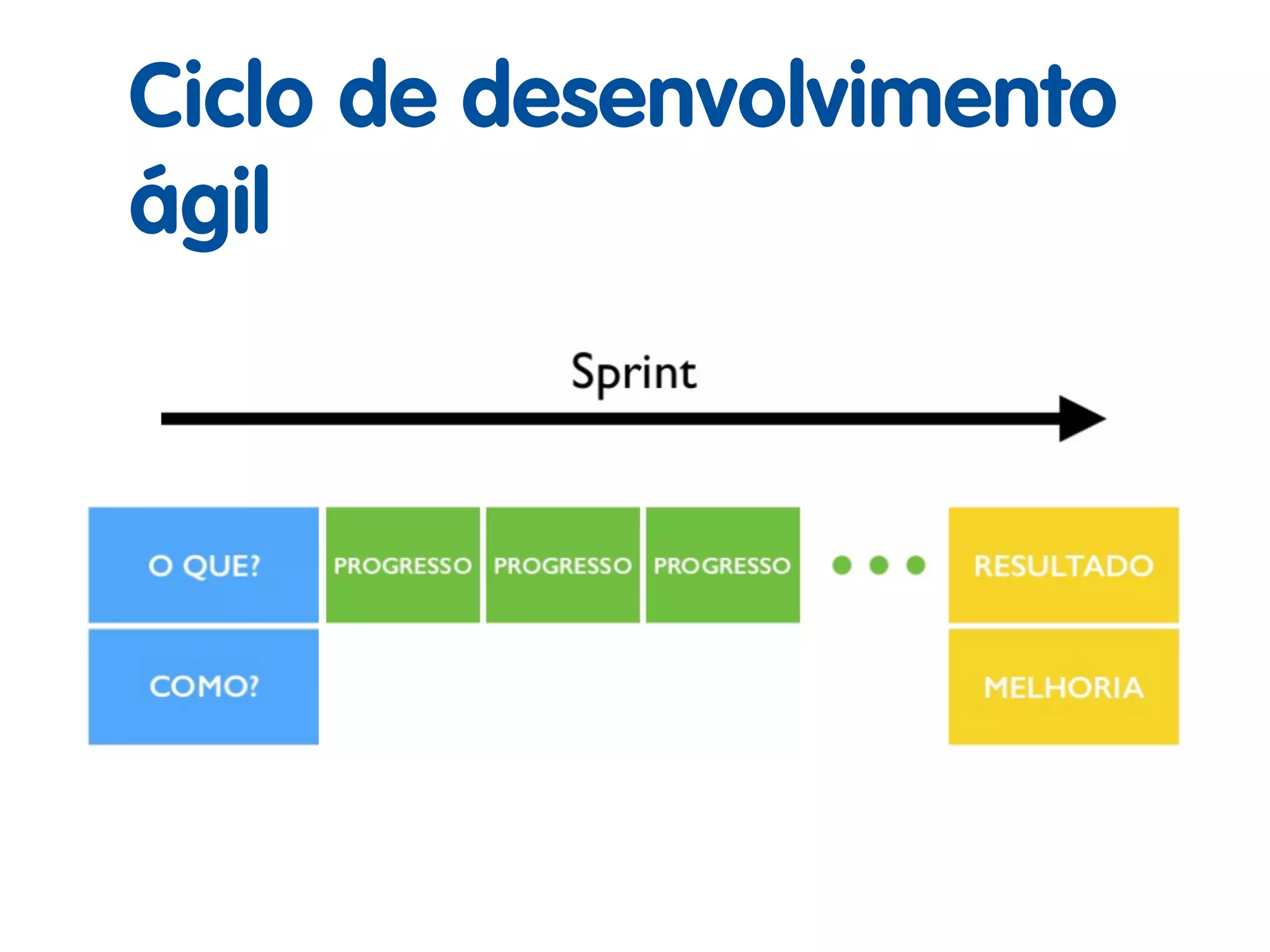 Ciclo de desenvolvimento ágil

Sprint

O QUE?

PROGRESSO

PROGRESSO

PROGRESSO

RESULTADO

COMO?

MELHORIA